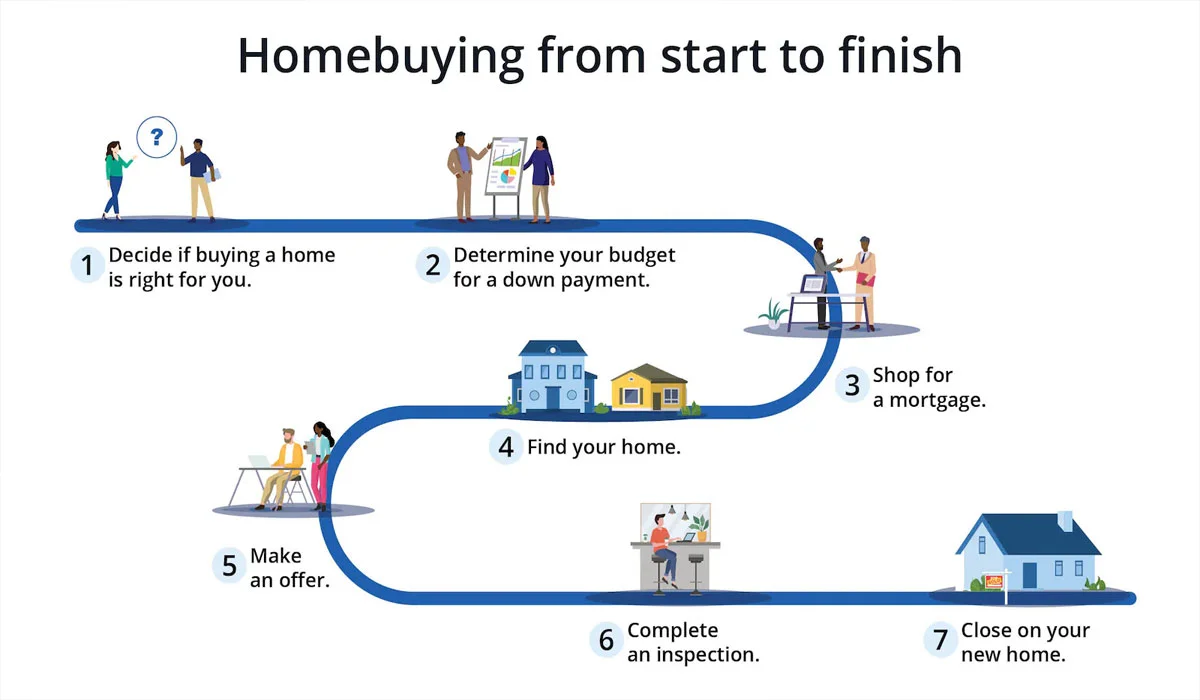 Homebuying from start to finish

?

1 Decide if buying a home is right for you.

2 Determine your budget for a down payment.

3 Shop for a mortgage.

4 Find your home.

5 Make an offer.

6 Complete an inspection.

7 Close on your new home.